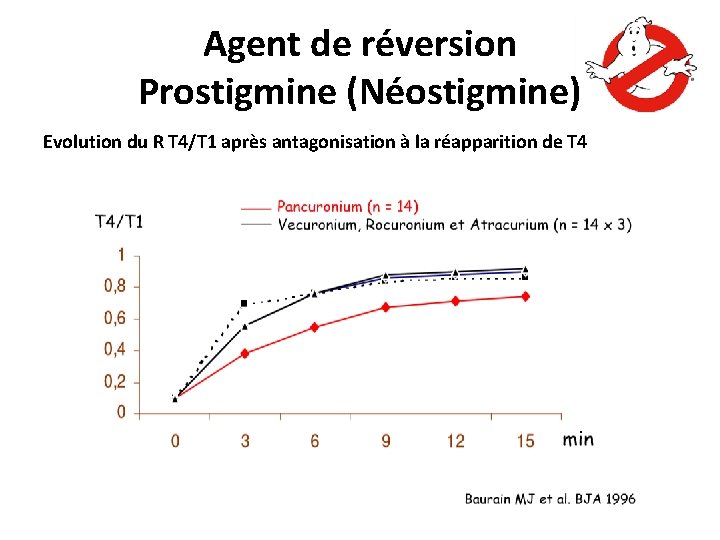 Agent de réversion
Prostigmine (Néostigmine)

Evolution du R T4/T1 après antagonisation à la réapparition de T4

Pancuronium (n = 14)
Vecuronium, Rocuronium et Atracurium (n = 14 x 3)

T4/T1

1
0,8
0,6
0,4
0,2
0

0 3 6 9 12 15 min

Baurain MJ et al. BJA 1996